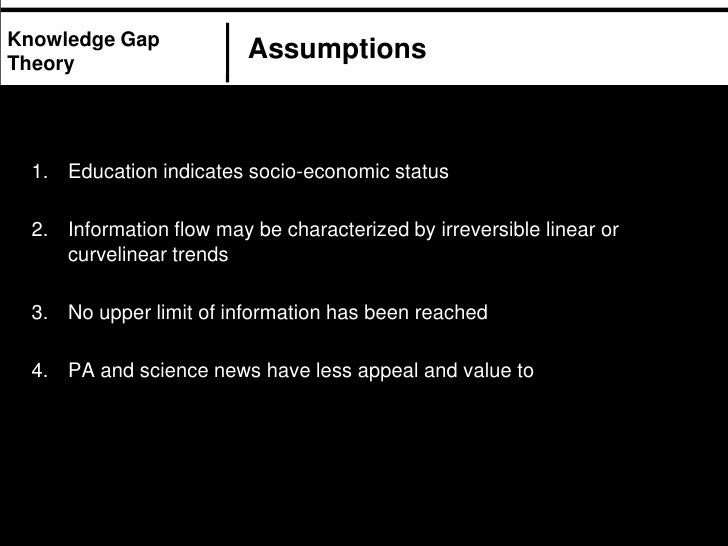 Knowledge Gap Theory

Assumptions

1. Education indicates socio-economic status

2. Information flow may be characterized by irreversible linear or curvelinear trends

3. No upper limit of information has been reached

4. PA and science news have less appeal and value to